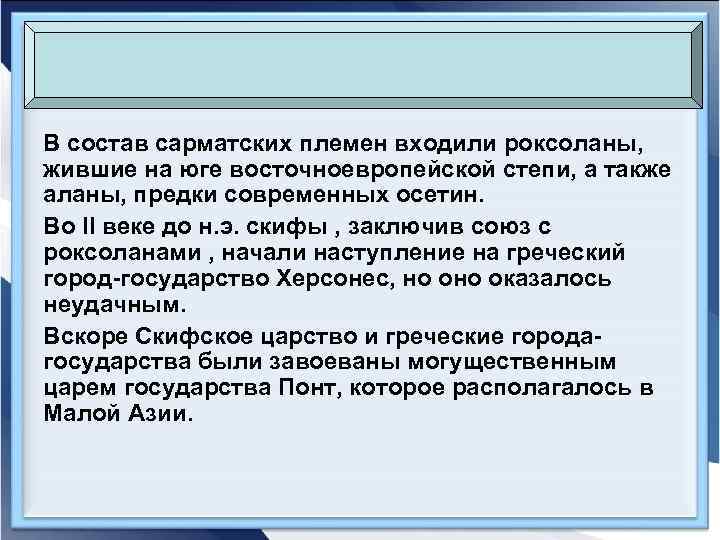 В состав сарматских племен входили роксоланы, жившие на юге восточноевропейской степи, а также аланы, предки современных осетин.

Во II веке до н.э. скифы , заключив союз с роксоланами , начали наступление на греческий город-государство Херсонес, но оно оказалось неудачным.

Вскоре Скифское царство и греческие города-государства были завоеваны могущественным царем государства Понт, которое располагалось в Малой Азии.